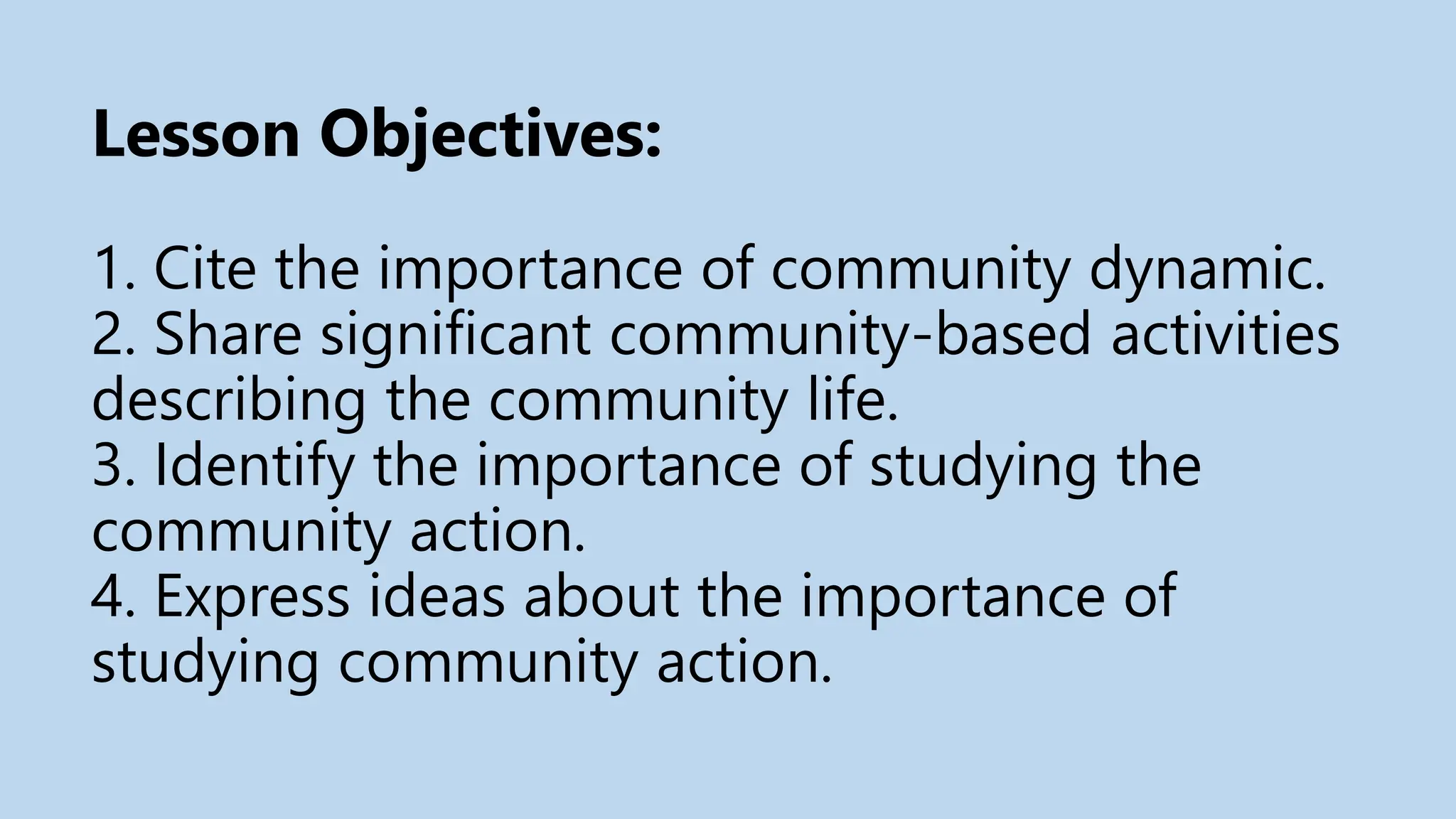 Lesson Objectives:

1. Cite the importance of community dynamic.
2. Share significant community-based activities describing the community life.
3. Identify the importance of studying the community action.
4. Express ideas about the importance of studying community action.